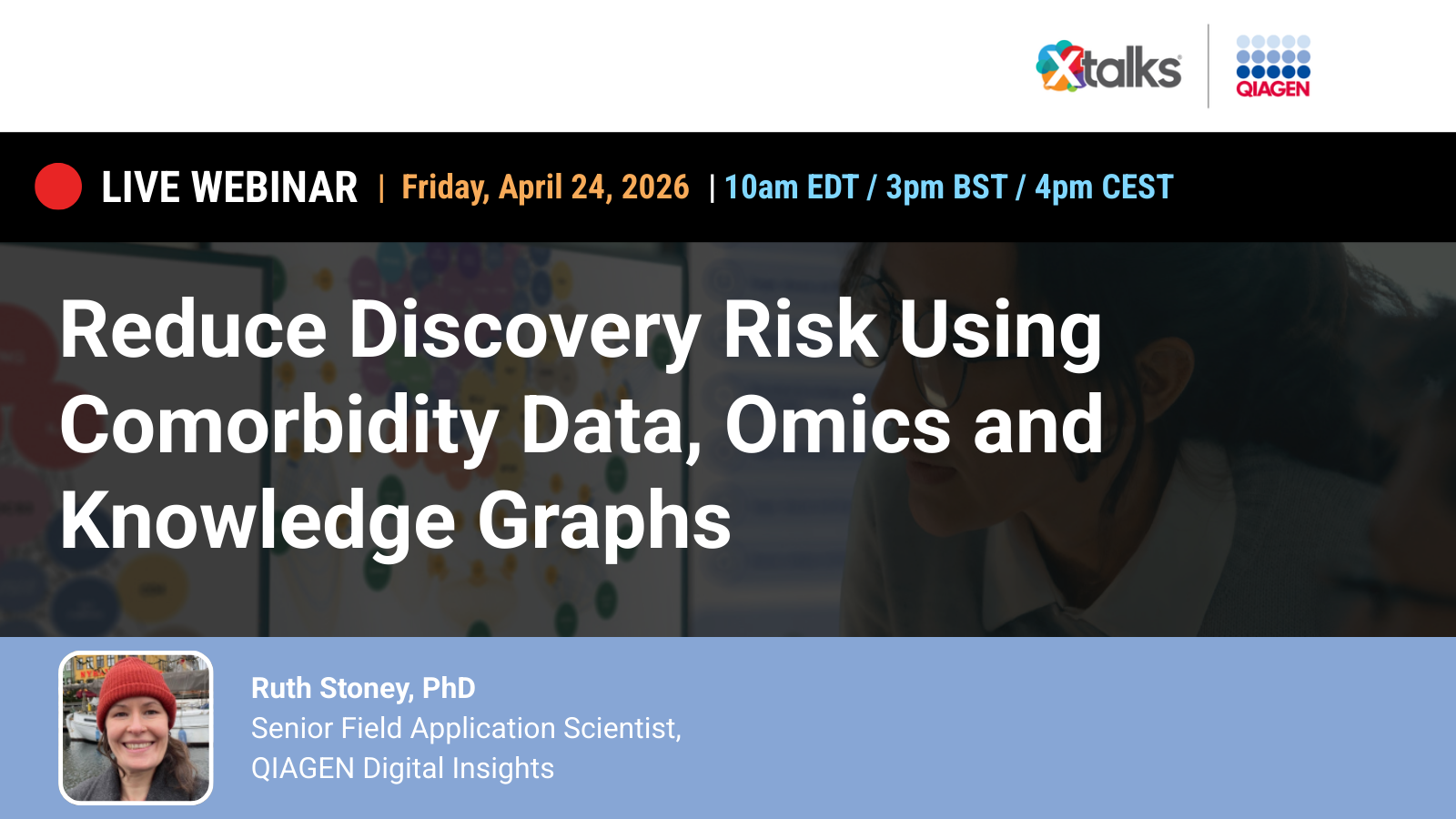 Xtalks

QIAGEN

LIVE WEBINAR | Friday, April 24, 2026 | 10am EDT / 3pm BST / 4pm CEST

Reduce Discovery Risk Using Comorbidity Data, Omics and Knowledge Graphs

Ruth Stoney, PhD
Senior Field Application Scientist,
QIAGEN Digital Insights